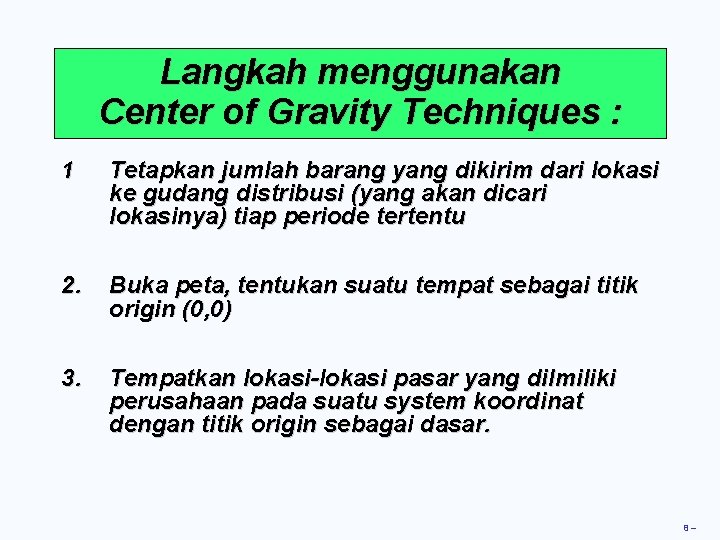 Langkah menggunakan
Center of Gravity Techniques :

1 Tetapkan jumlah barang yang dikirim dari lokasi ke gudang distribusi (yang akan dicari lokasinya) tiap periode tertentu

2. Buka peta, tentukan suatu tempat sebagai titik origin (0,0)

3. Tempatkan lokasi-lokasi pasar yang dilmiliki perusahaan pada suatu system koordinat dengan titik origin sebagai dasar.

8 –